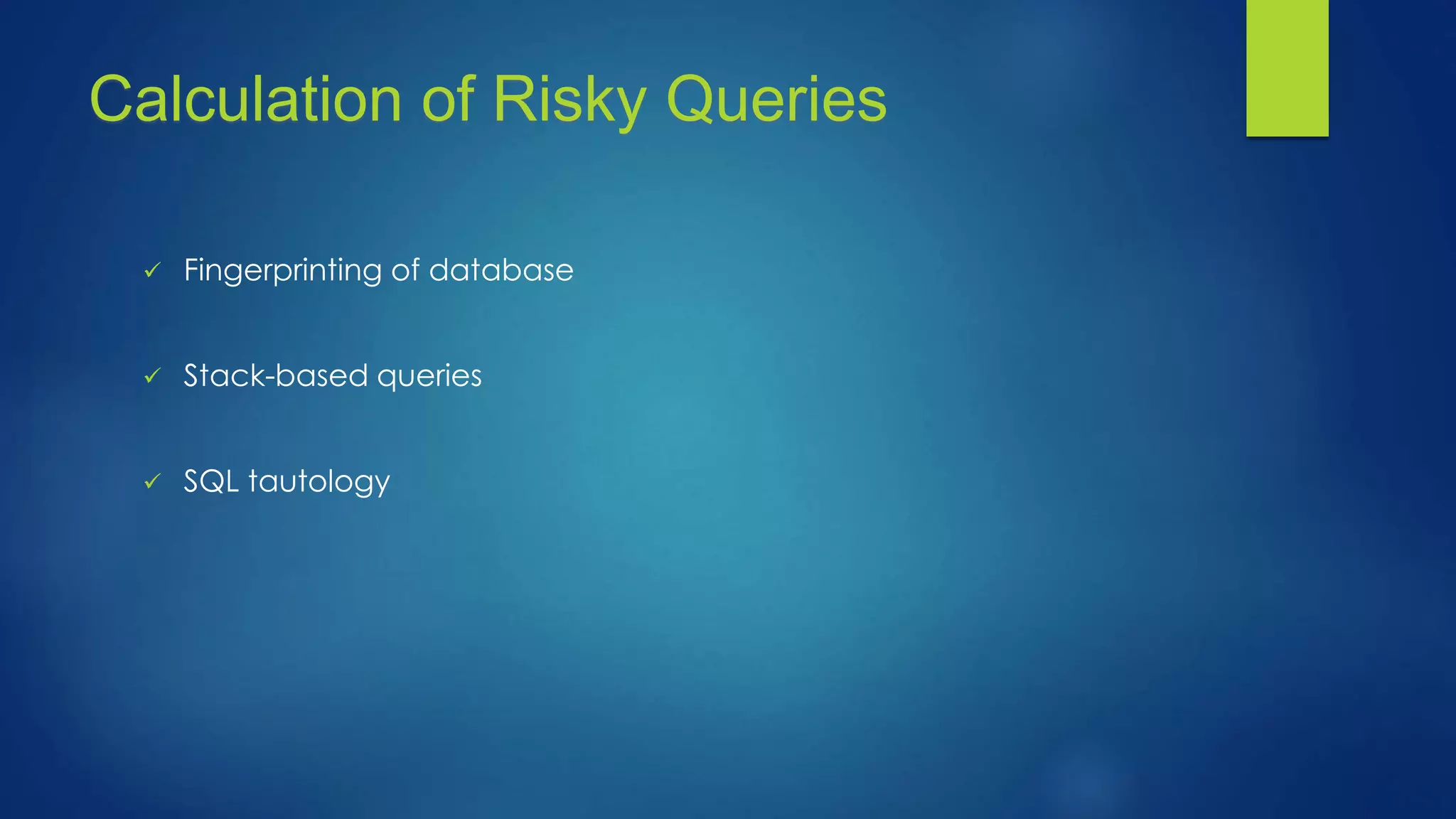 Calculation of Risky Queries

✓ Fingerprinting of database

✓ Stack-based queries

✓ SQL tautology